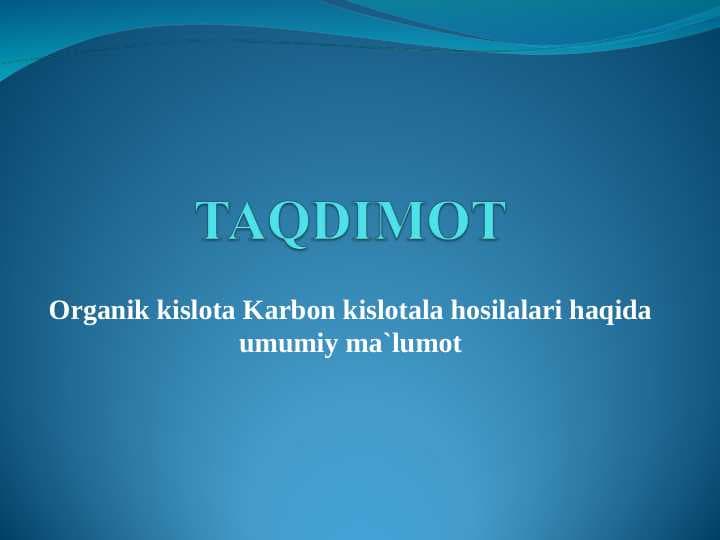 TAQDIMOT

Organik kislota Karbon kislotala hosilalari haqida umumiy ma`lumot